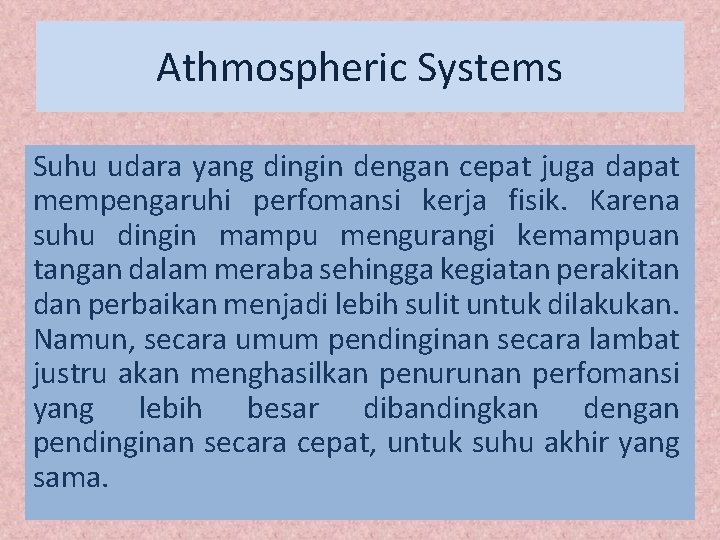 Athmospheric Systems

Suhu udara yang dingin dengan cepat juga dapat mempengaruhi perfomansi kerja fisik. Karena suhu dingin mampu mengurangi kemampuan tangan dalam meraba sehingga kegiatan perakitan dan perbaikan menjadi lebih sulit untuk dilakukan. Namun, secara umum pendinginan secara lambat justru akan menghasilkan penurunan perfomansi yang lebih besar dibandingkan dengan pendinginan secara cepat, untuk suhu akhir yang sama.